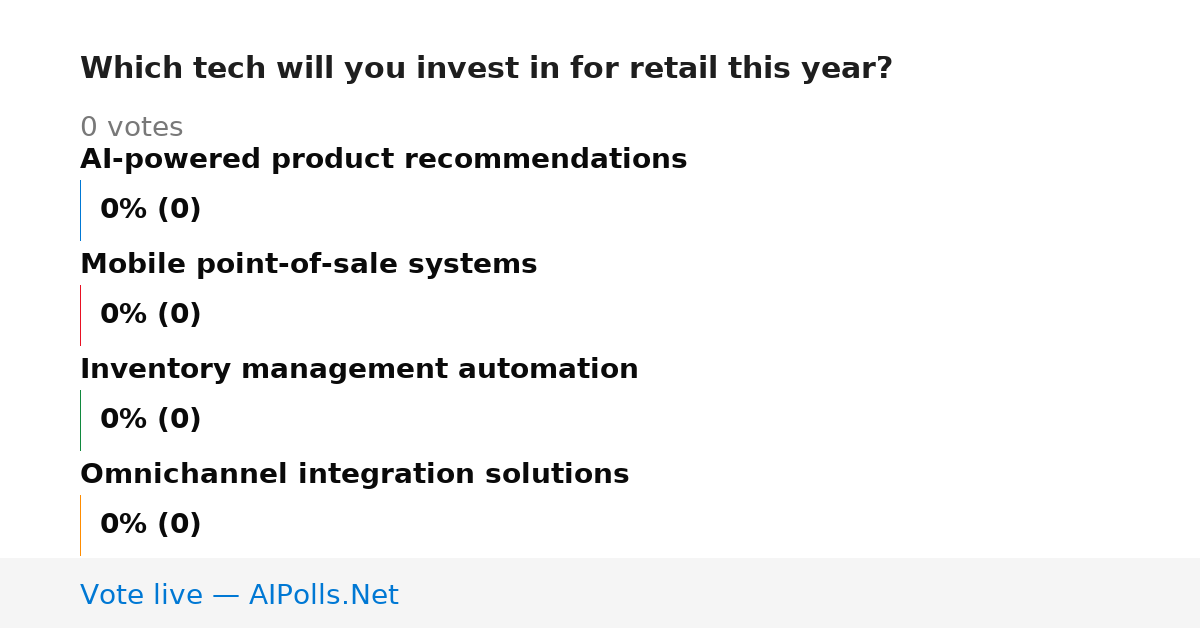 Which tech will you invest in for retail this year?

0 votes

AI-powered product recommendations

0% (0)

Mobile point-of-sale systems

0% (0)

Inventory management automation

0% (0)

Omnichannel integration solutions

0% (0)

Vote live — AIPolls.Net